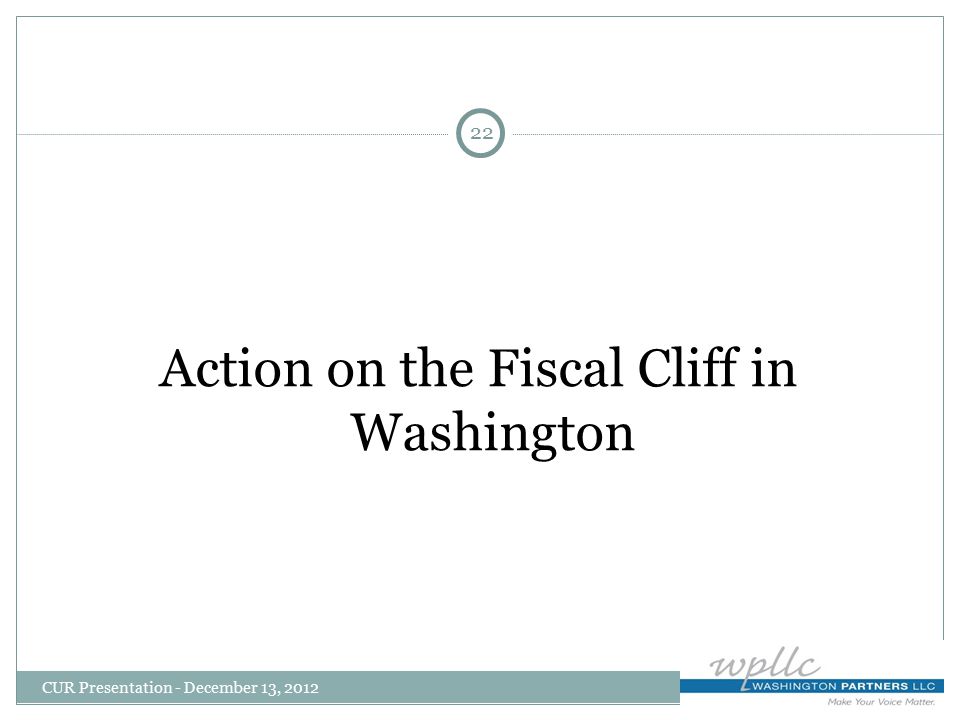 22

Action on the Fiscal Cliff in Washington

CUR Presentation - December 13, 2012

wpllc
WASHINGTON PARTNERS LLC
Make Your Voice Matter.